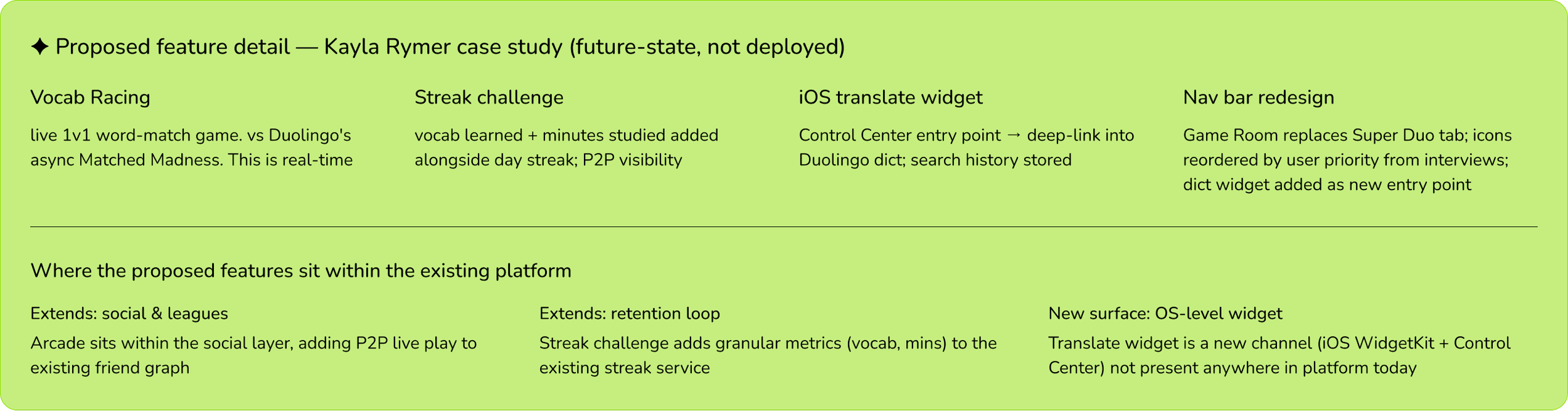 ✦ Proposed feature detail — Kayla Rymer case study (future-state, not deployed)

Vocab Racing

live 1v1 word-match game. vs Duolingo's async Matched Madness. This is real-time

Streak challenge

vocab learned + minutes studied added alongside day streak; P2P visibility

iOS translate widget

Control Center entry point → deep-link into Duolingo dict; search history stored

Nav bar redesign

Game Room replaces Super Duo tab; icons reordered by user priority from interviews; dict widget added as new entry point

Where the proposed features sit within the existing platform

Extends: social & leagues

Arcade sits within the social layer, adding P2P live play to existing friend graph

Extends: retention loop

Streak challenge adds granular metrics (vocab, mins) to the existing streak service

New surface: OS-level widget

Translate widget is a new channel (iOS WidgetKit + Control Center) not present anywhere in platform today